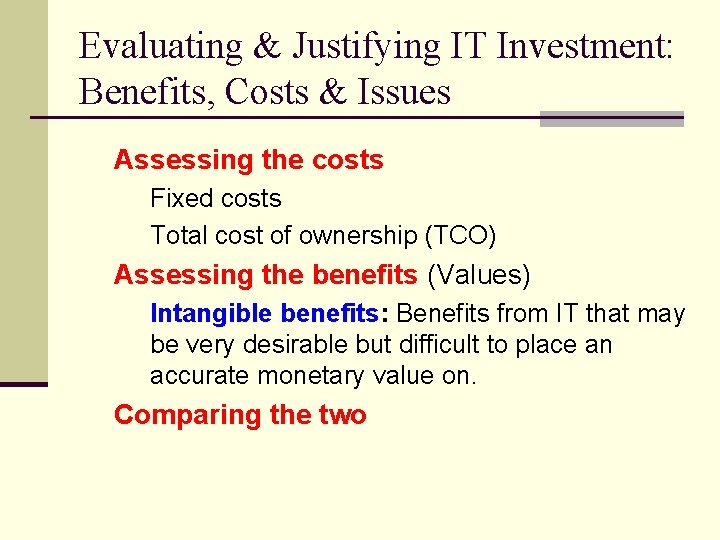 Evaluating & Justifying IT Investment: Benefits, Costs & Issues

Assessing the costs

Fixed costs

Total cost of ownership (TCO)

Assessing the benefits (Values)

Intangible benefits: Benefits from IT that may be very desirable but difficult to place an accurate monetary value on.

Comparing the two